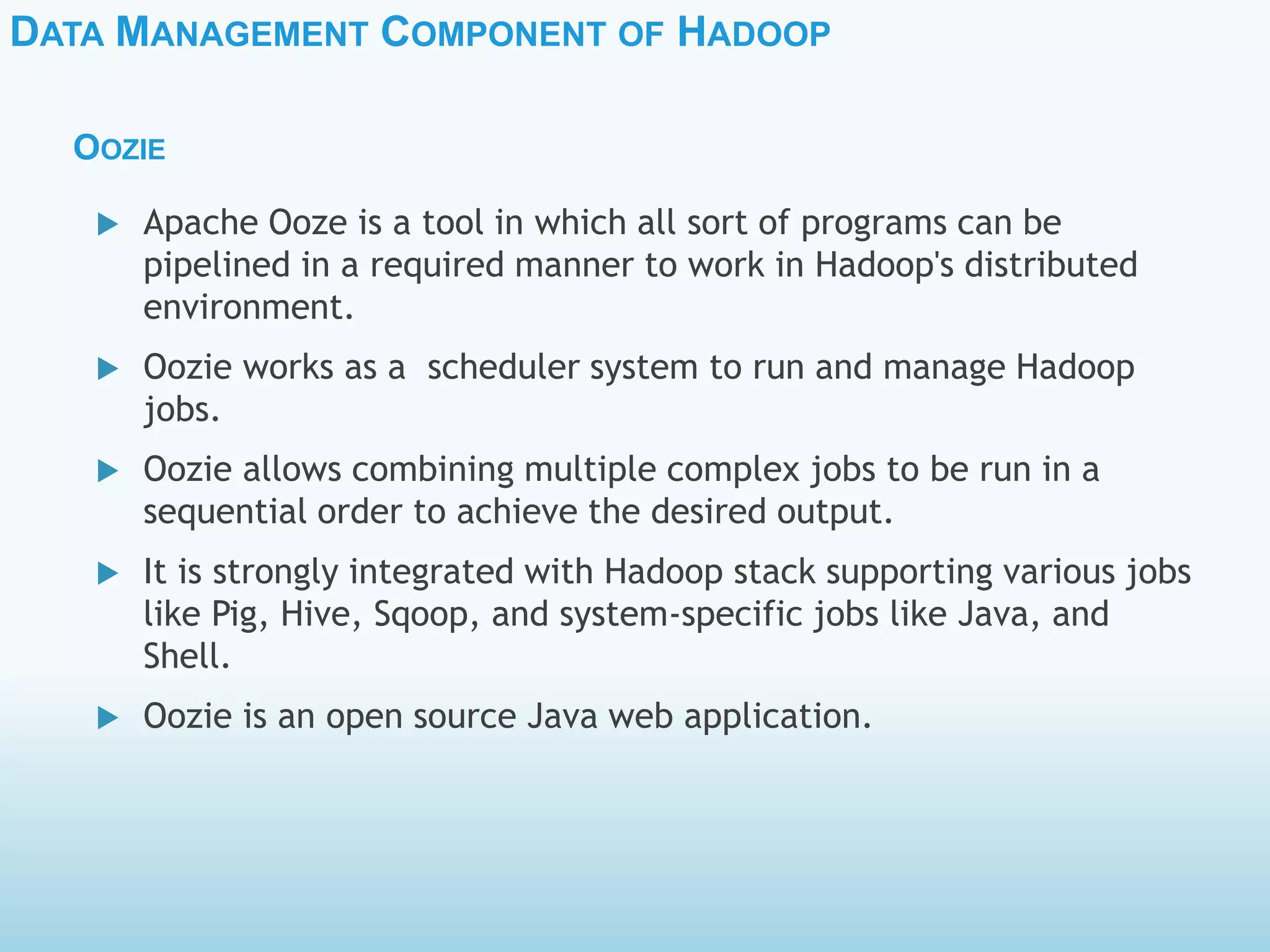 DATA MANAGEMENT COMPONENT OF HADOOP

OOZIE

▶ Apache Ooze is a tool in which all sort of programs can be pipelined in a required manner to work in Hadoop's distributed environment.

▶ Oozie works as a  scheduler system to run and manage Hadoop jobs.

▶ Oozie allows combining multiple complex jobs to be run in a sequential order to achieve the desired output.

▶ It is strongly integrated with Hadoop stack supporting various jobs like Pig, Hive, Sqoop, and system-specific jobs like Java, and Shell.

▶ Oozie is an open source Java web application.